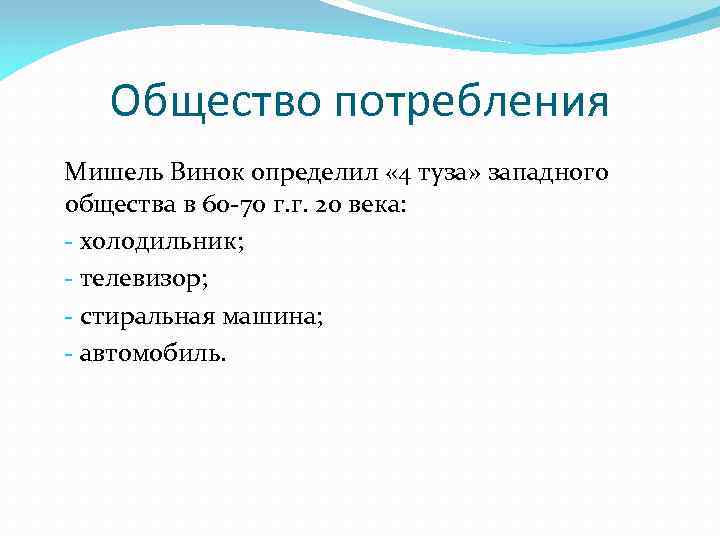 Общество потребления

Мишель Винок определил «4 туза» западного общества в 60-70 г.г. 20 века:

- холодильник;
- телевизор;
- стиральная машина;
- автомобиль.